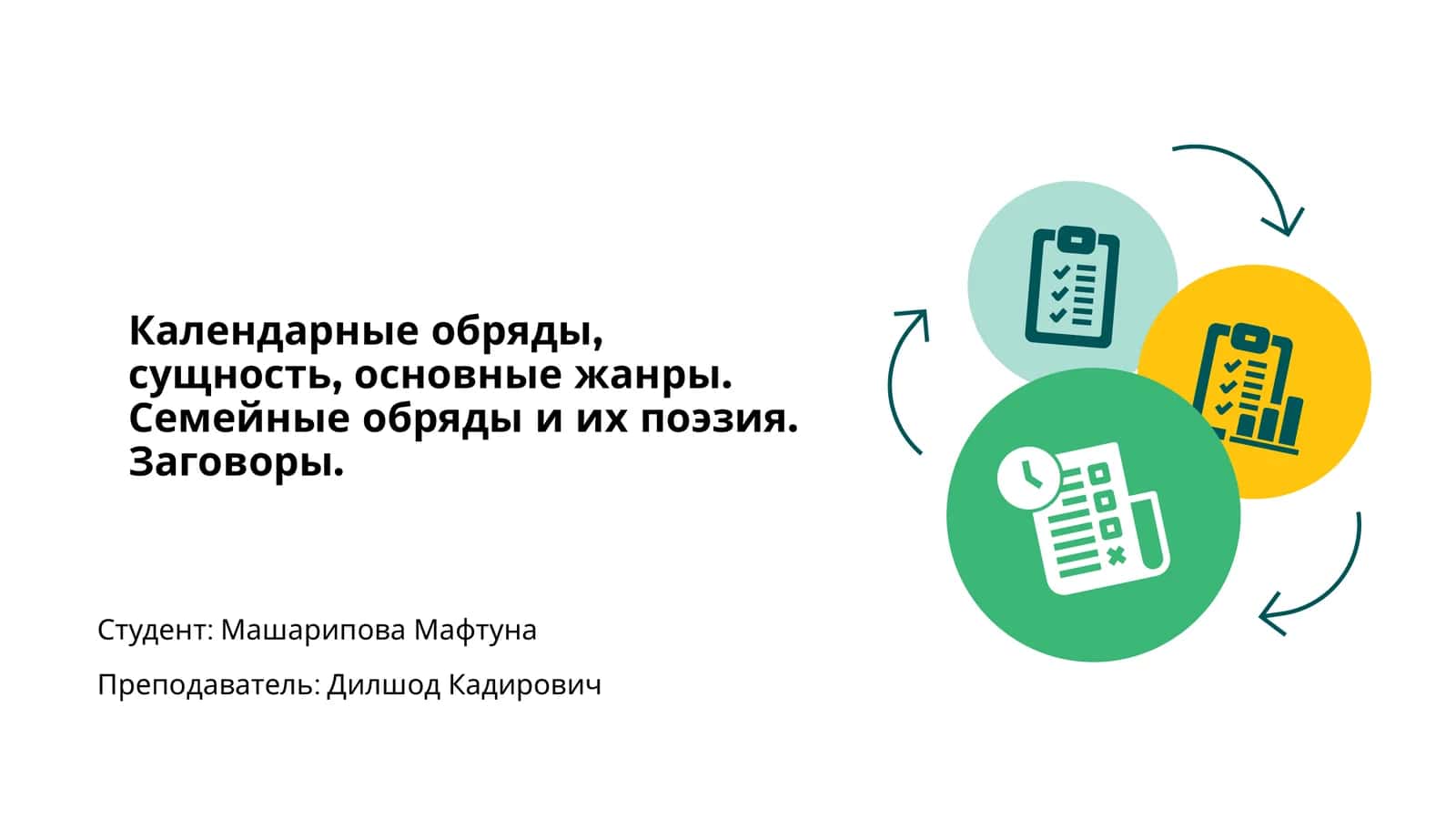 Календарные обряды, сущность, основные жанры. Семейные обряды и их поэзия. Заговоры.

Студент: Машарипова Мафтуна

Преподаватель: Дилшод Кадирович